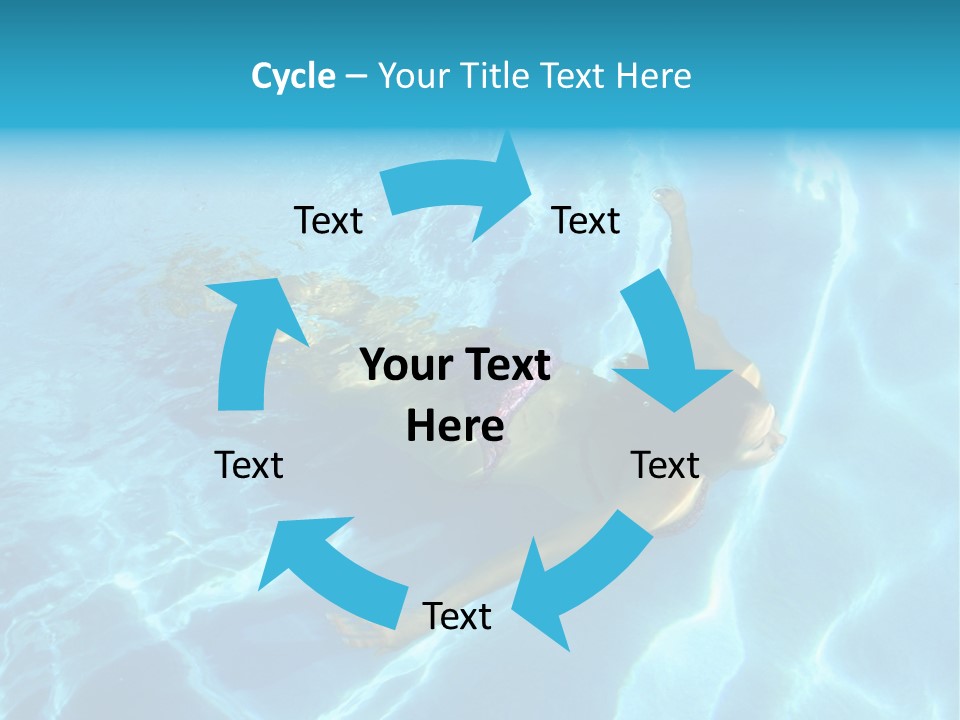 Cycle – Your Title Text Here

Text

Text

Your Text Here

Text

Text

Text